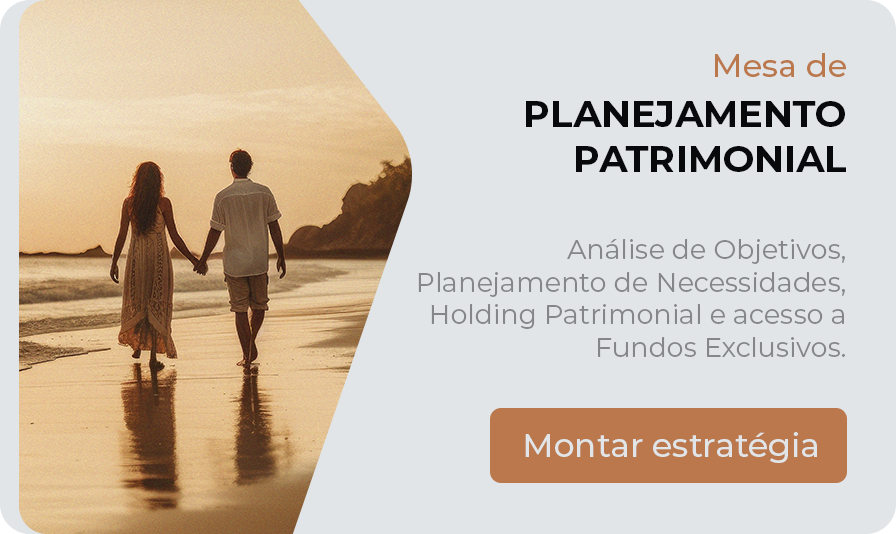 Mesa de
PLANEJAMENTO PATRIMONIAL

Análise de Objetivos, Planejamento de Necessidades, Holding Patrimonial e acesso a Fundos Exclusivos.

Montar estratégia